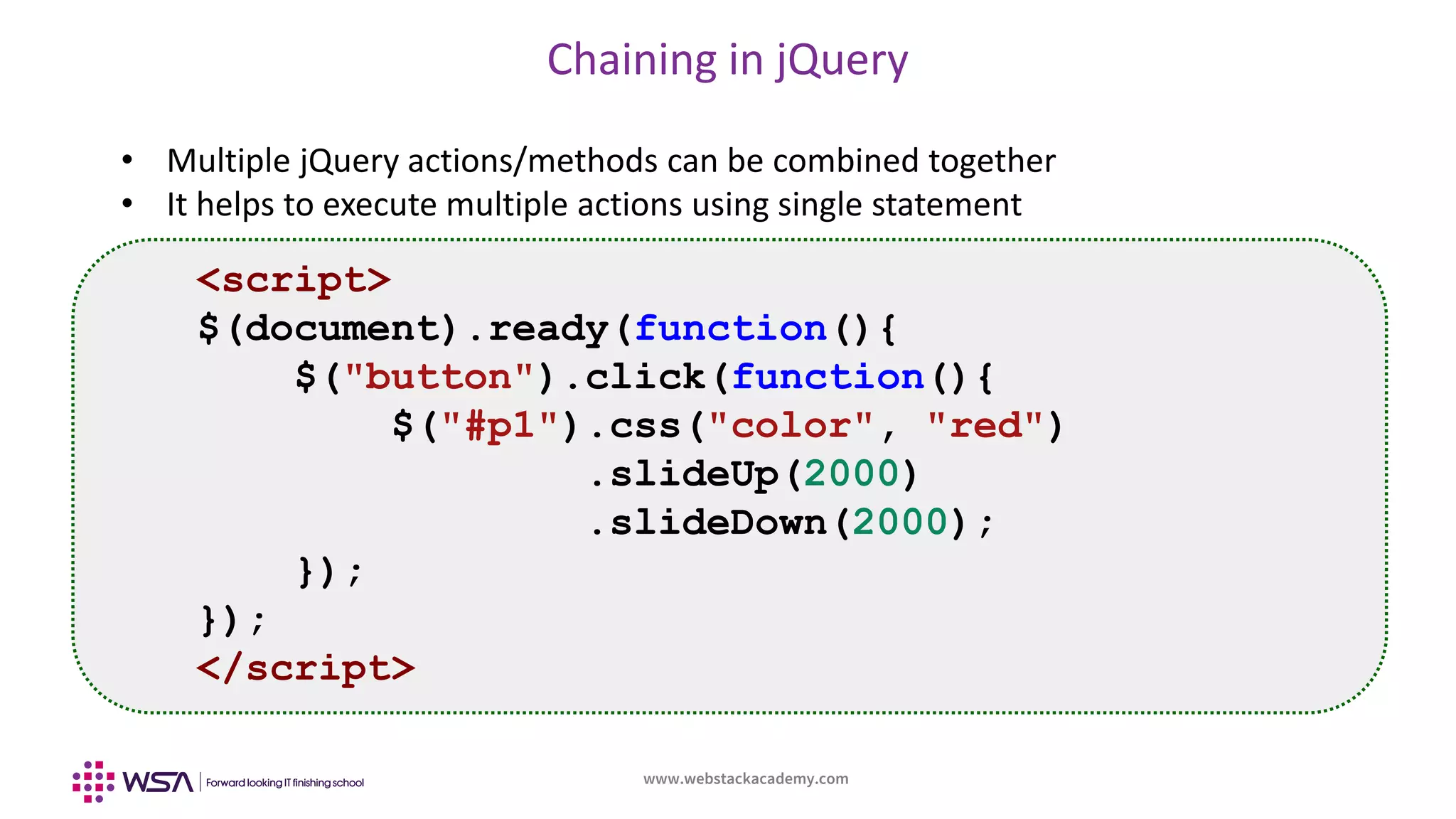 Chaining in jQuery

• Multiple jQuery actions/methods can be combined together
• It helps to execute multiple actions using single statement

<script>
$(document).ready(function(){
    $("button").click(function(){
        $("#p1").css("color", "red")
                .slideUp(2000)
                .slideDown(2000);
    });
});
</script>

WSA | Forward looking IT finishing school

www.webstackacademy.com